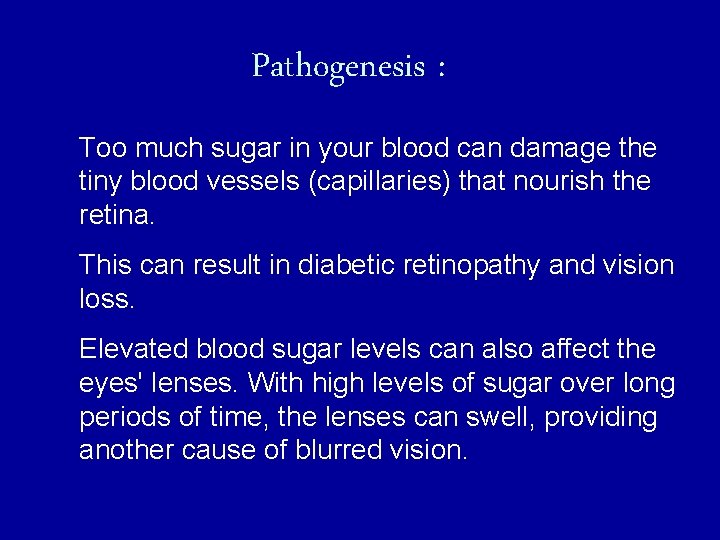 Pathogenesis :

Too much sugar in your blood can damage the tiny blood vessels (capillaries) that nourish the retina.

This can result in diabetic retinopathy and vision loss.

Elevated blood sugar levels can also affect the eyes' lenses. With high levels of sugar over long periods of time, the lenses can swell, providing another cause of blurred vision.